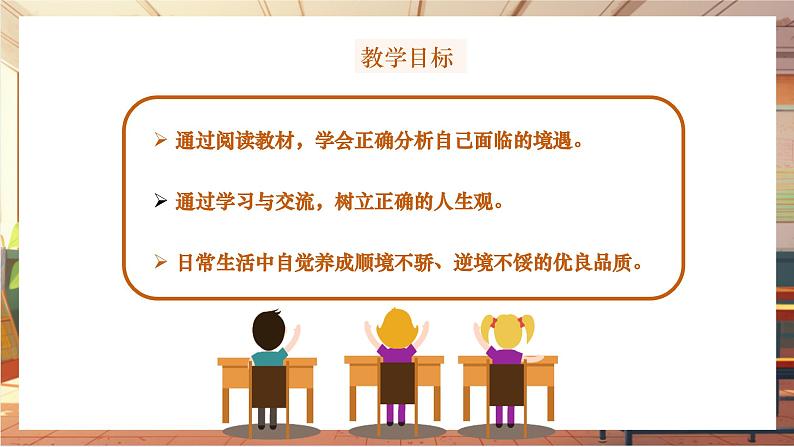 教学目标

➢ 通过阅读教材，学会正确分析自己面临的境遇。

➢ 通过学习与交流，树立正确的人生观。

➢ 日常生活中自觉养成顺境不骄、逆境不馁的优良品质。